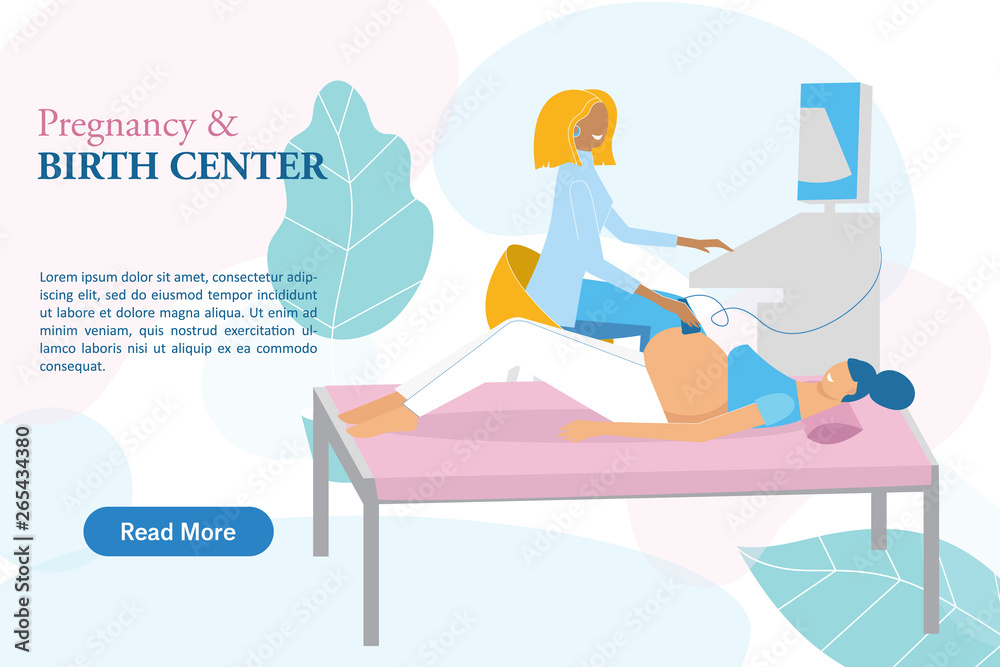 Pregnancy &
BIRTH CENTER

Lorem ipsum dolor sit amet, consectetur adipiscing elit, sed do eiusmod tempor incididunt ut labore et dolore magna aliqua. Ut enim ad minim veniam, quis nostrud exercitation ullamco laboris nisi ut aliquip ex ea commodo consequat.

Read More

Adobe Stock | #265434380